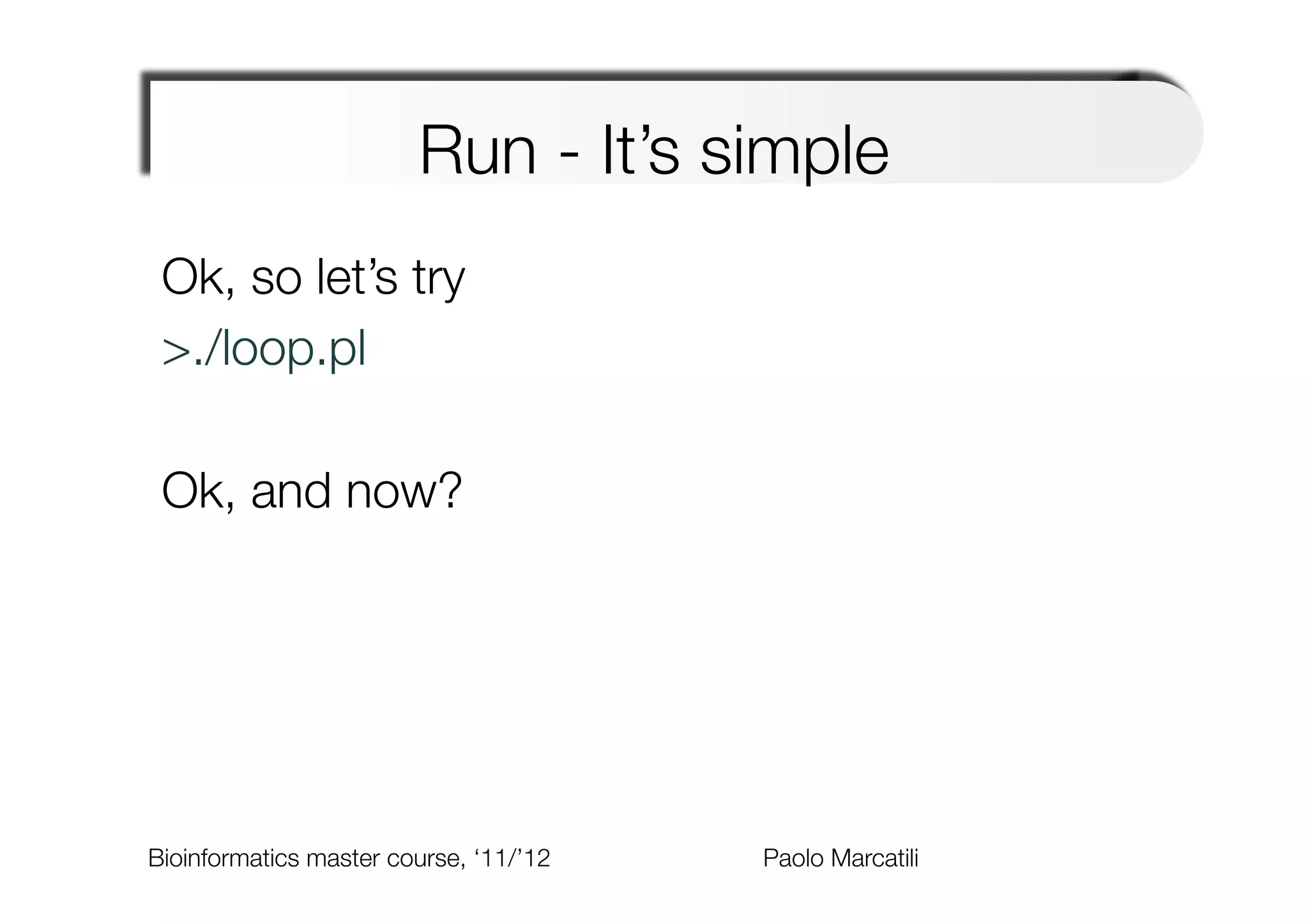 Run - It’s simple

Ok, so let’s try

>./loop.pl

Ok, and now?

Bioinformatics master course, ‘11/’12

Paolo Marcatili